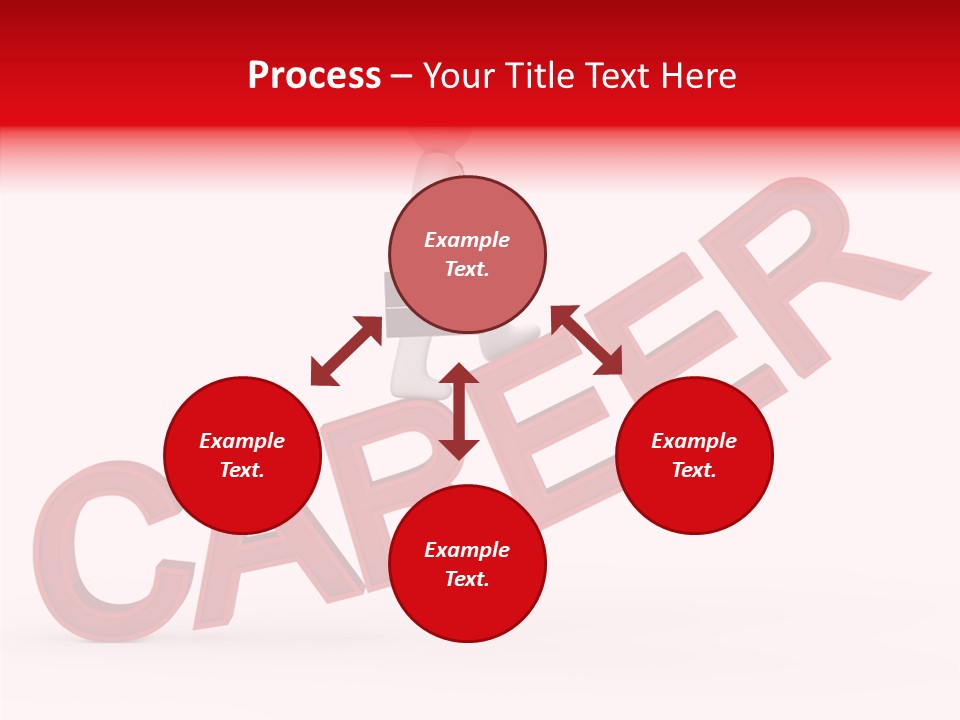 Process – Your Title Text Here

Example Text.

Example Text.

Example Text.

Example Text.

CAREER